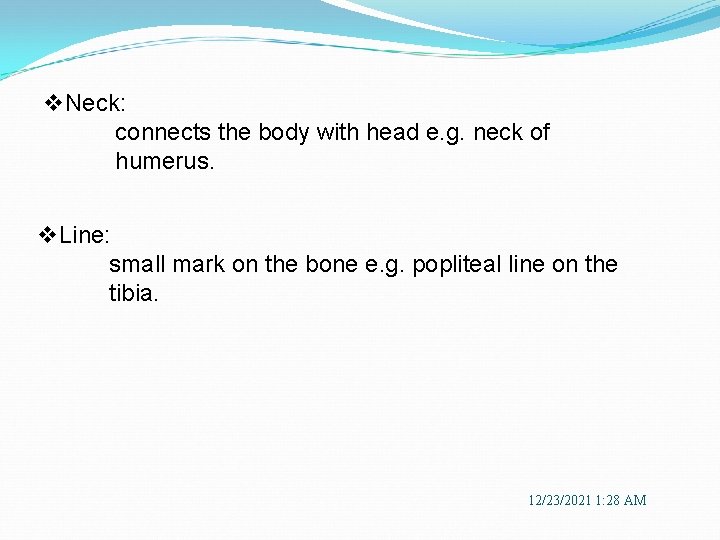 ❖Neck:
connects the body with head e.g. neck of humerus.

❖Line:
small mark on the bone e.g. popliteal line on the tibia.

12/23/2021 1:28 AM